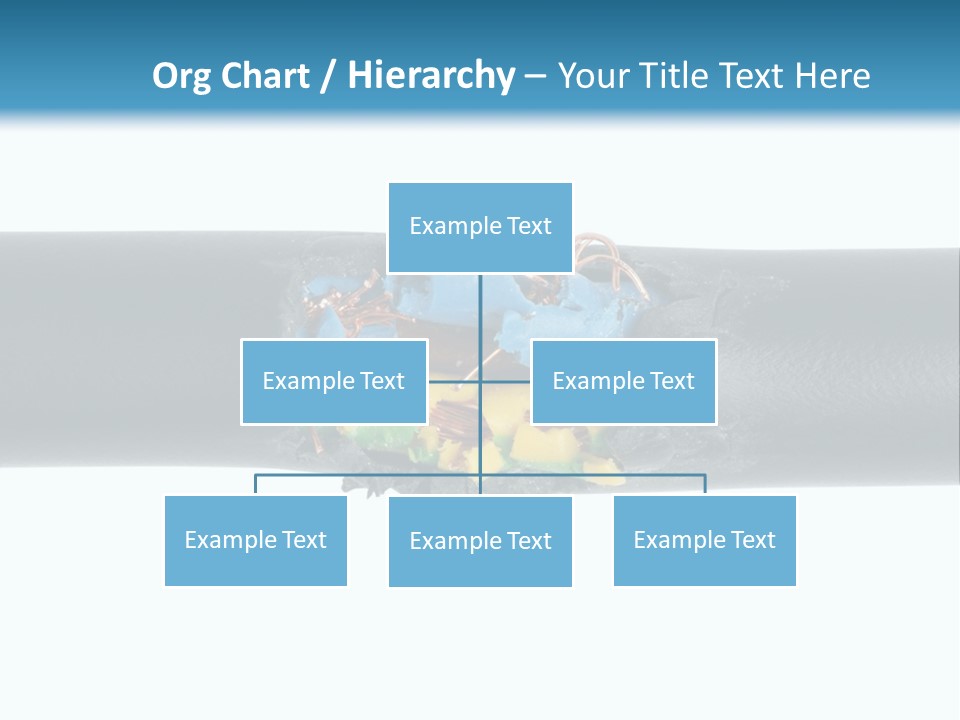 Org Chart / Hierarchy – Your Title Text Here

Example Text

Example Text

Example Text

Example Text

Example Text

Example Text